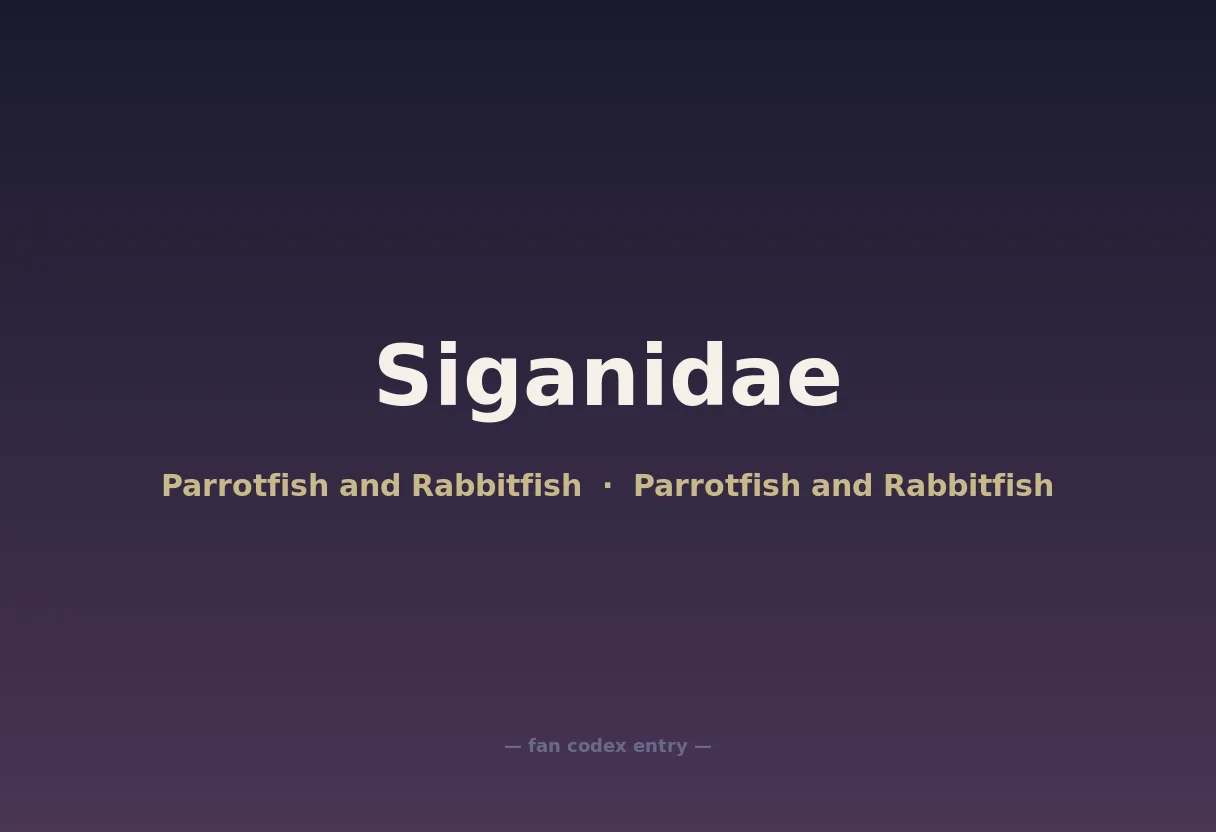 Siganidae

Parrotfish and Rabbitfish · Parrotfish and Rabbitfish

— fan codex entry —